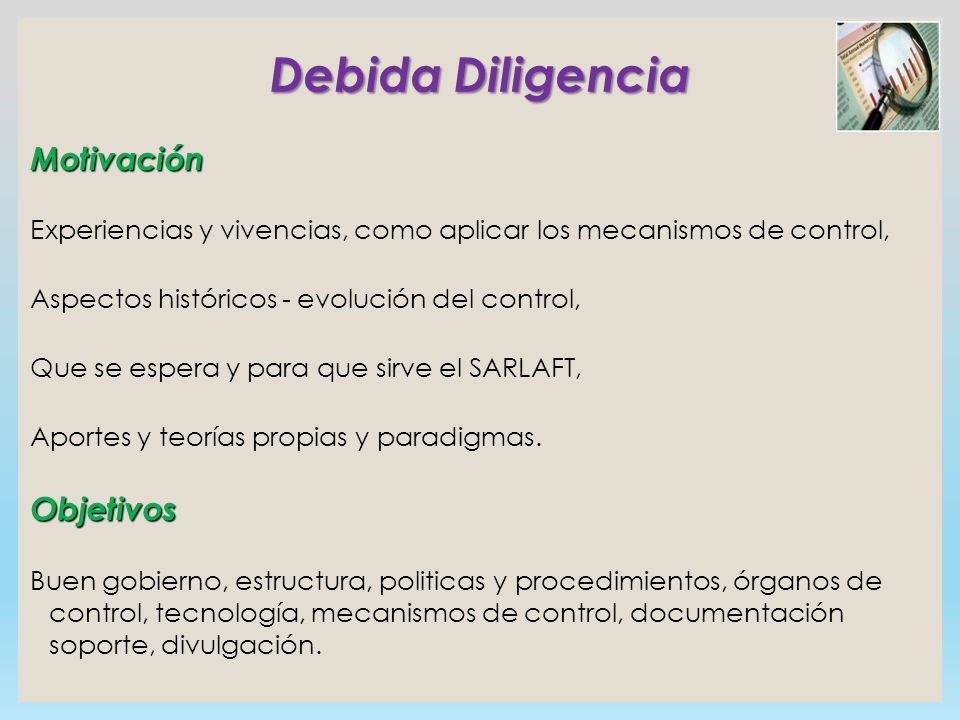 Debida Diligencia

Motivación

Experiencias y vivencias, como aplicar los mecanismos de control,

Aspectos históricos - evolución del control,

Que se espera y para que sirve el SARLAFT,

Aportes y teorías propias y paradigmas.

Objetivos

Buen gobierno, estructura, politicas y procedimientos, órganos de control, tecnología, mecanismos de control, documentación soporte, divulgación.